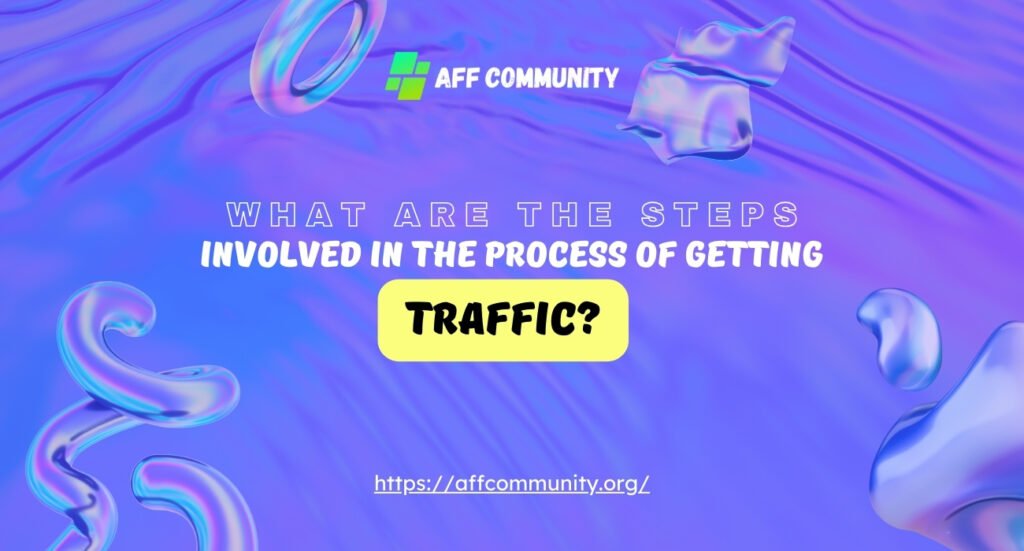 AFF COMMUNITY

WHAT ARE THE STEPS
INVOLVED IN THE PROCESS OF GETTING
TRAFFIC?

https://affcommunity.org/